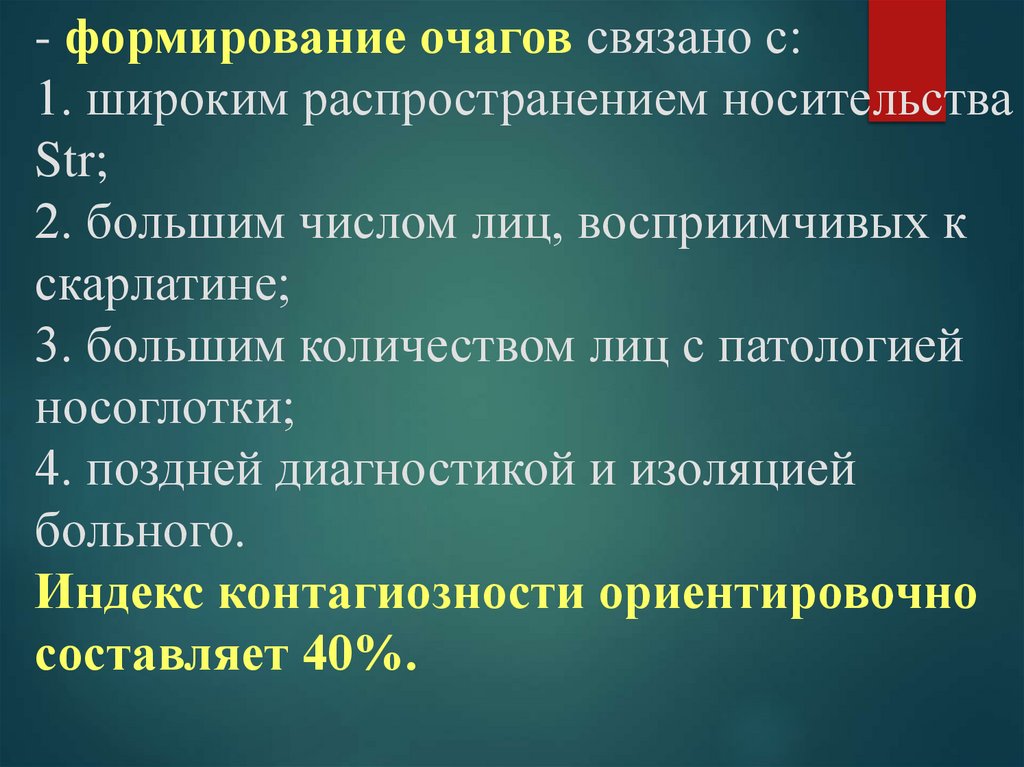 - формирование очагов связано с:
1. широким распространением носительства Str;
2. большим числом лиц, восприимчивых к скарлатине;
3. большим количеством лиц с патологией носоглотки;
4. поздней диагностикой и изоляцией больного.
Индекс контагиозности ориентировочно составляет 40%.